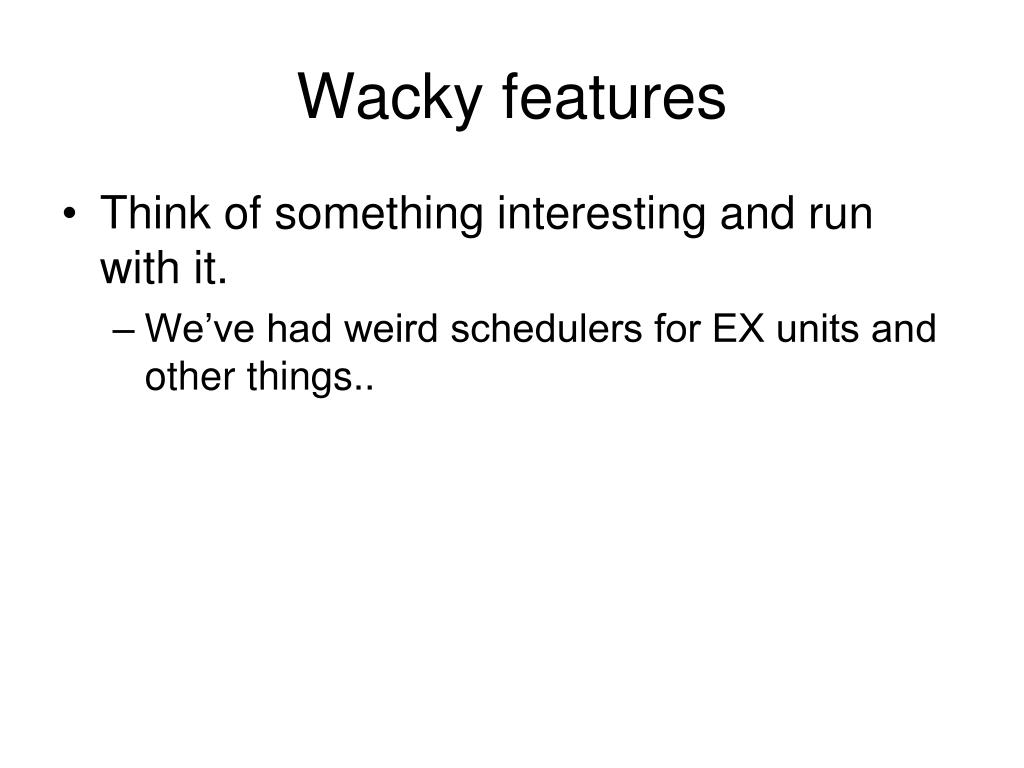 Wacky features

• Think of something interesting and run with it.
– We’ve had weird schedulers for EX units and other things..